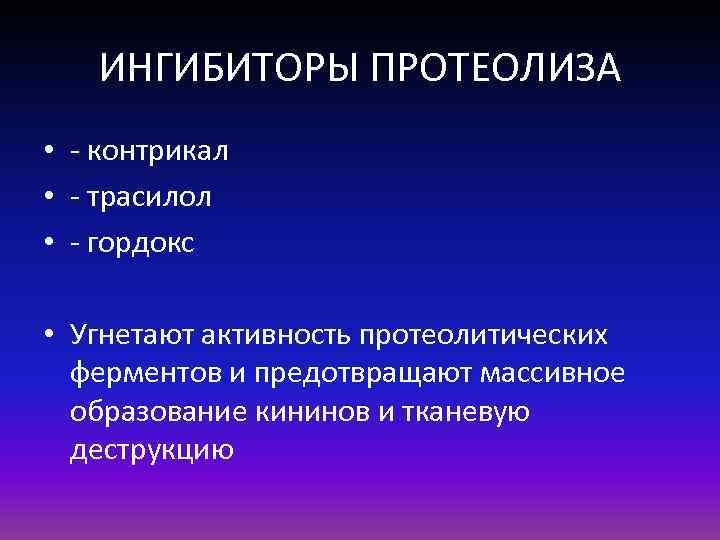 ИНГИБИТОРЫ ПРОТЕОЛИЗА

• - контрикал
• - трасилол
• - гордокс

• Угнетают активность протеолитических ферментов и предотвращают массивное образование кининов и тканевую деструкцию